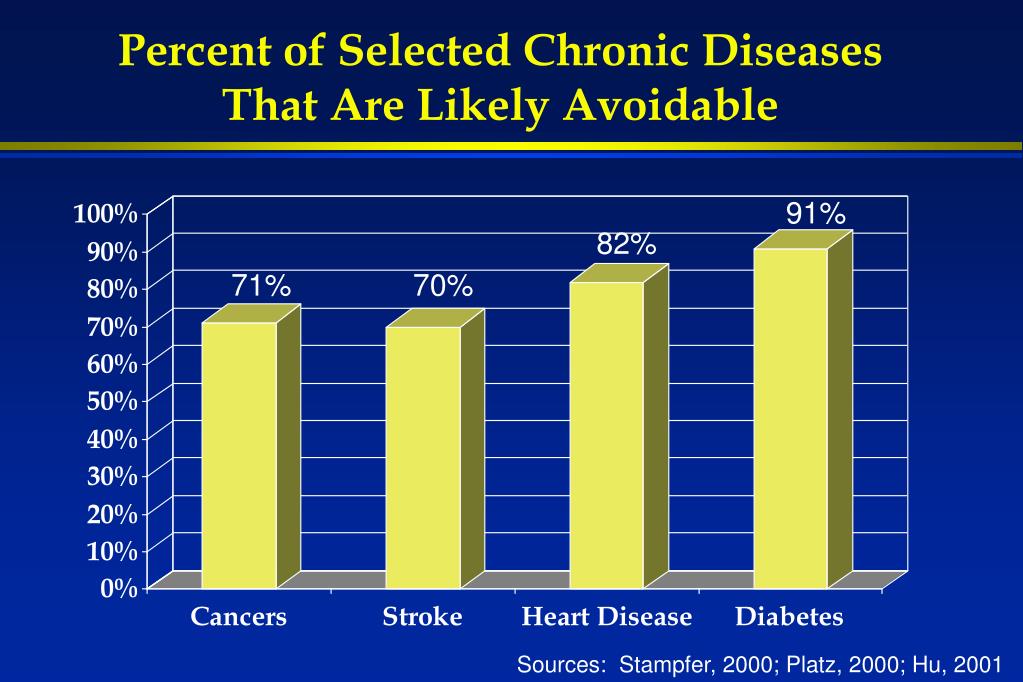 Percent of Selected Chronic Diseases That Are Likely Avoidable

100%
90%
80%
70%
60%
50%
40%
30%
20%
10%
0%

71%
70%
82%
91%

Cancers
Stroke
Heart Disease
Diabetes

Sources: Stampfer, 2000; Platz, 2000; Hu, 2001